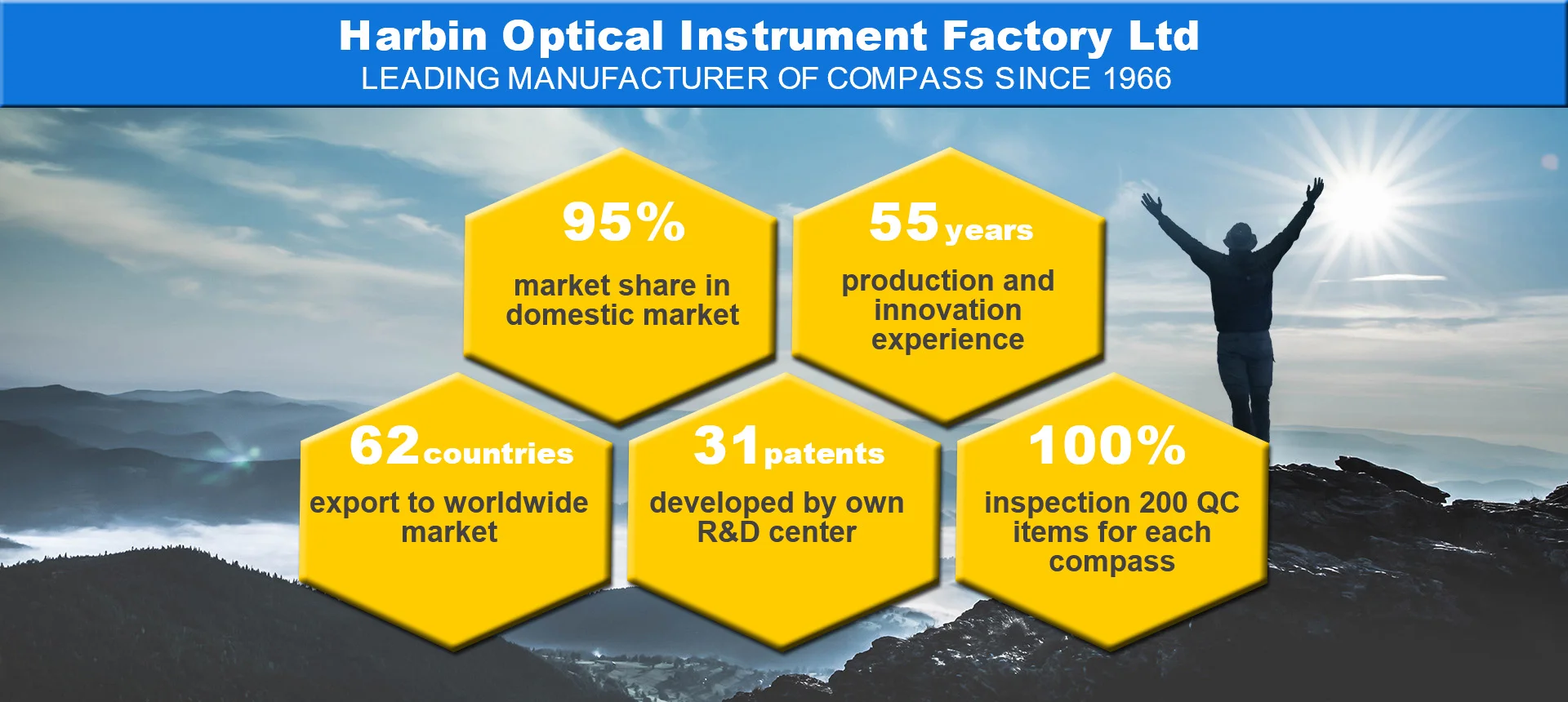 Harbin Optical Instrument Factory Ltd
LEADING MANUFACTURER OF COMPASS SINCE 1966

95%
market share in domestic market

55 years
production and innovation experience

62 countries
export to worldwide market

31 patents
developed by own R&D center

100%
inspection 200 QC items for each compass